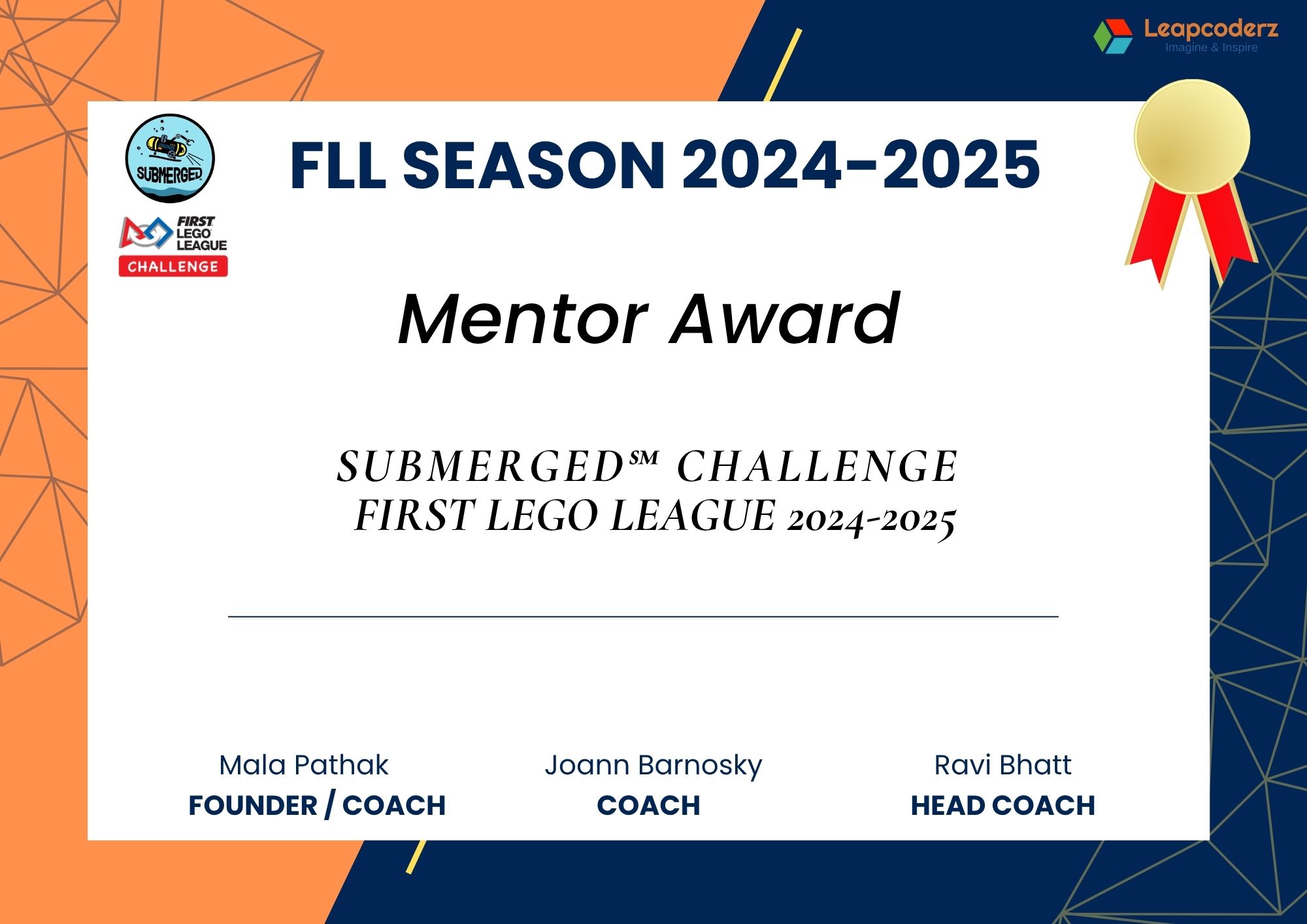 Leapcoderz
Imagine & Inspire

SUBMERGED

FIRST LEGO LEAGUE
CHALLENGE

FLL SEASON 2024-2025

Mentor Award

SUBMERGED℠ CHALLENGE
FIRST LEGO LEAGUE 2024-2025

Mala Pathak
FOUNDER / COACH

Joann Barnosky
COACH

Ravi Bhatt
HEAD COACH